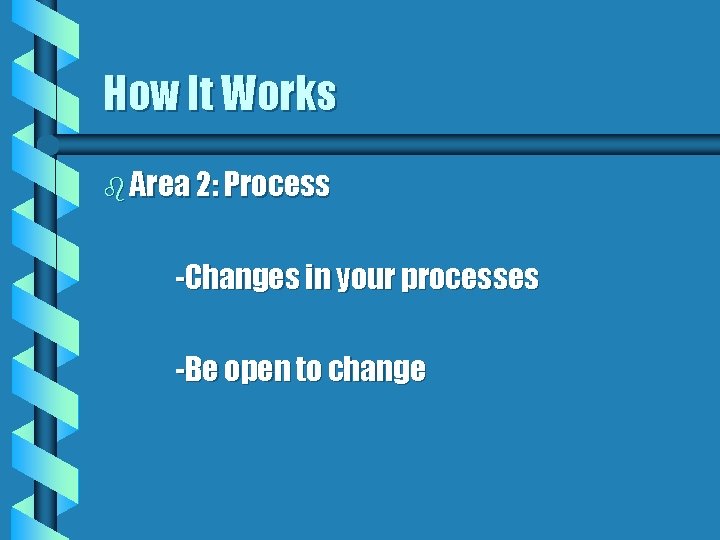 How It Works

Area 2: Process

-Changes in your processes

-Be open to change